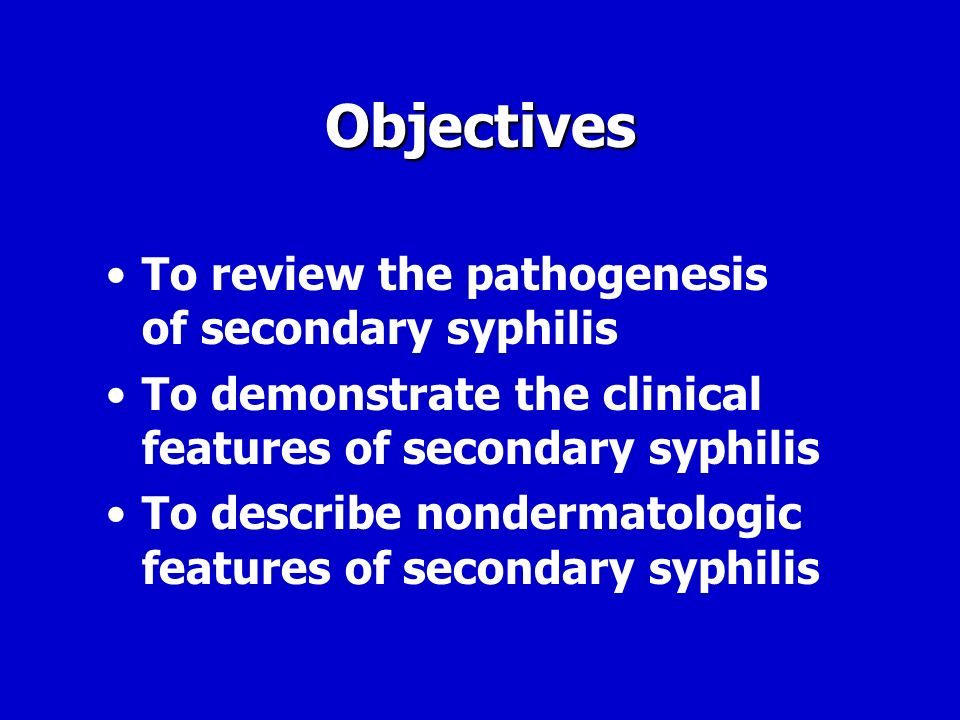 Objectives

• To review the pathogenesis of secondary syphilis
• To demonstrate the clinical features of secondary syphilis
• To describe nondermatologic features of secondary syphilis